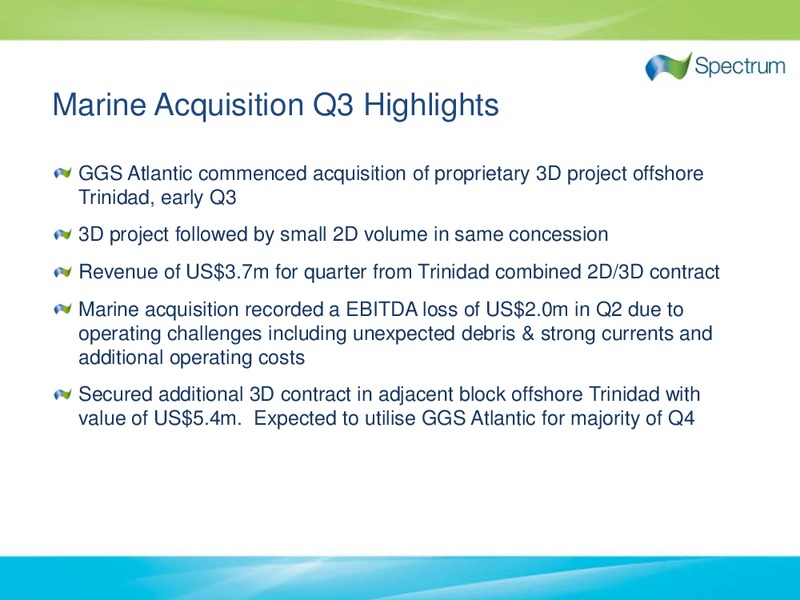 Spectrum

Marine Acquisition Q3 Highlights

GGS Atlantic commenced acquisition of proprietary 3D project offshore Trinidad, early Q3

3D project followed by small 2D volume in same concession

Revenue of US$3.7m for quarter from Trinidad combined 2D/3D contract

Marine acquisition recorded a EBITDA loss of US$2.0m in Q2 due to operating challenges including unexpected debris & strong currents and additional operating costs

Secured additional 3D contract in adjacent block offshore Trinidad with value of US$5.4m. Expected to utilise GGS Atlantic for majority of Q4